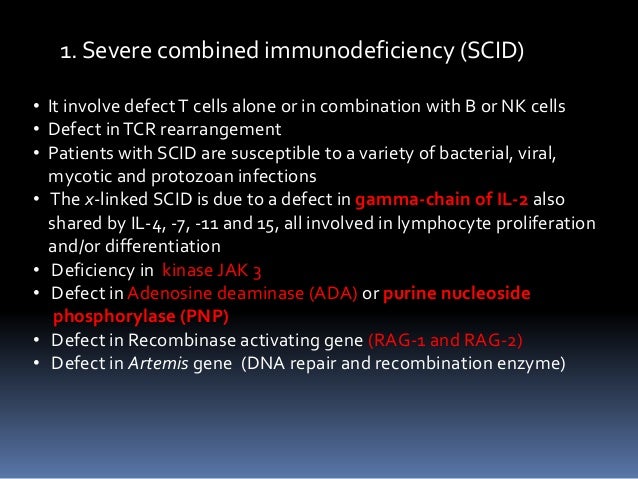 1. Severe combined immunodeficiency (SCID)

• It involve defect T cells alone or in combination with B or NK cells
• Defect in TCR rearrangement
• Patients with SCID are susceptible to a variety of bacterial, viral, mycotic and protozoan infections
• The x-linked SCID is due to a defect in gamma-chain of IL-2 also shared by IL-4, -7, -11 and 15, all involved in lymphocyte proliferation and/or differentiation
• Deficiency in kinase JAK 3
• Defect in Adenosine deaminase (ADA) or purine nucleoside phosphorylase (PNP)
• Defect in Recombinase activating gene (RAG-1 and RAG-2)
• Defect in Artemis gene (DNA repair and recombination enzyme)